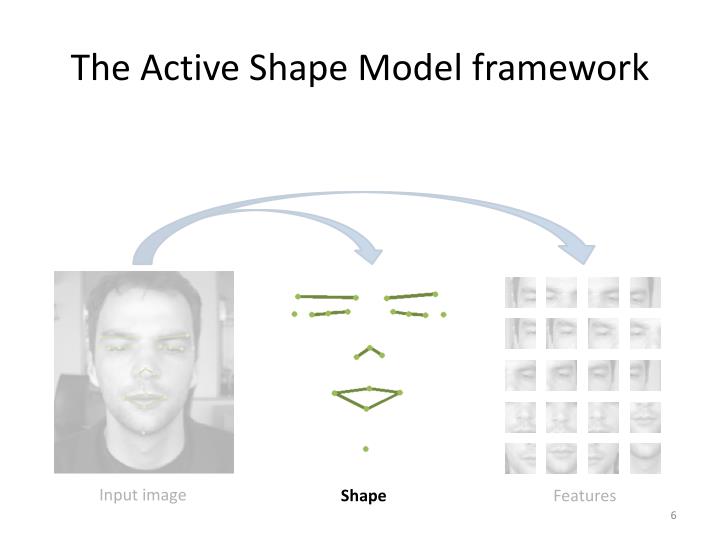 The Active Shape Model framework

Input image

Shape

Features

6